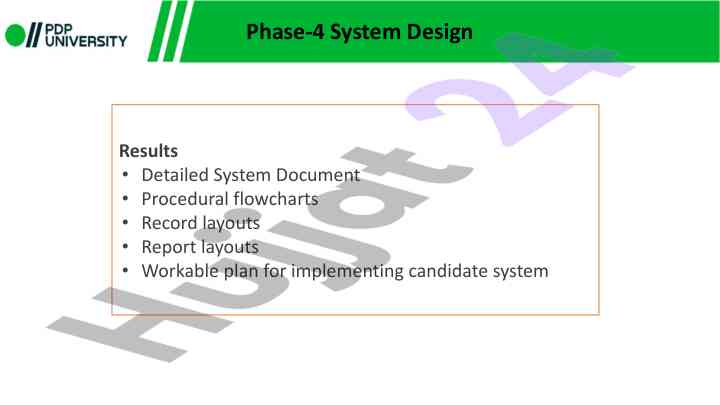 PDP UNIVERSITY

Phase-4 System Design

Results
• Detailed System Document
• Procedural flowcharts
• Record layouts
• Report layouts
• Workable plan for implementing candidate system

Hujjat 24